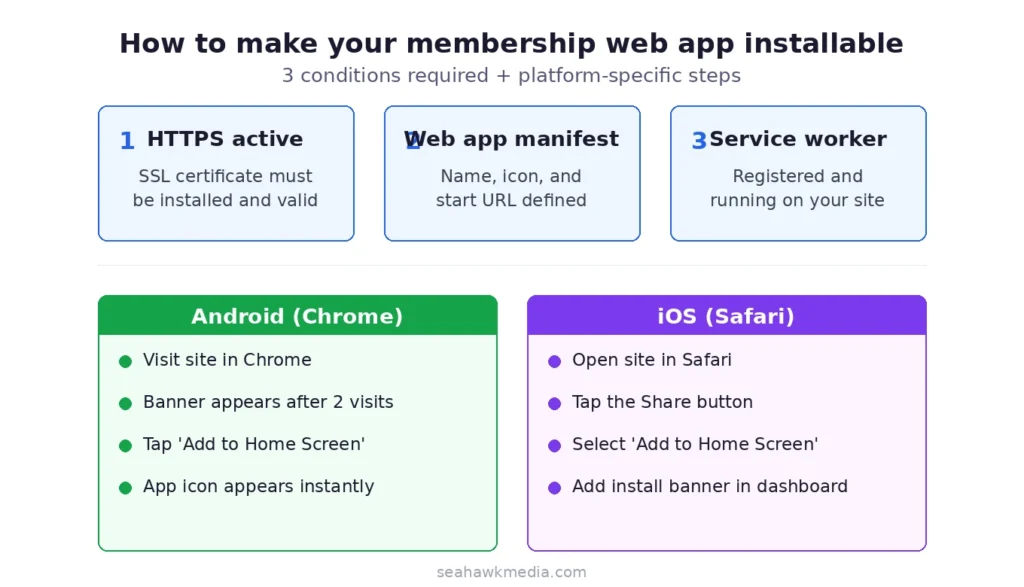 How to make your membership web app installable

3 conditions required + platform-specific steps

1 HTTPS active

SSL certificate must be installed and valid

2 Web app manifest

Name, icon, and start URL defined

3 Service worker

Registered and running on your site

Android (Chrome)

Visit site in Chrome

Banner appears after 2 visits

Tap 'Add to Home Screen'

App icon appears instantly

iOS (Safari)

Open site in Safari

Tap the Share button

Select 'Add to Home Screen'

Add install banner in dashboard

seahawkmedia.com